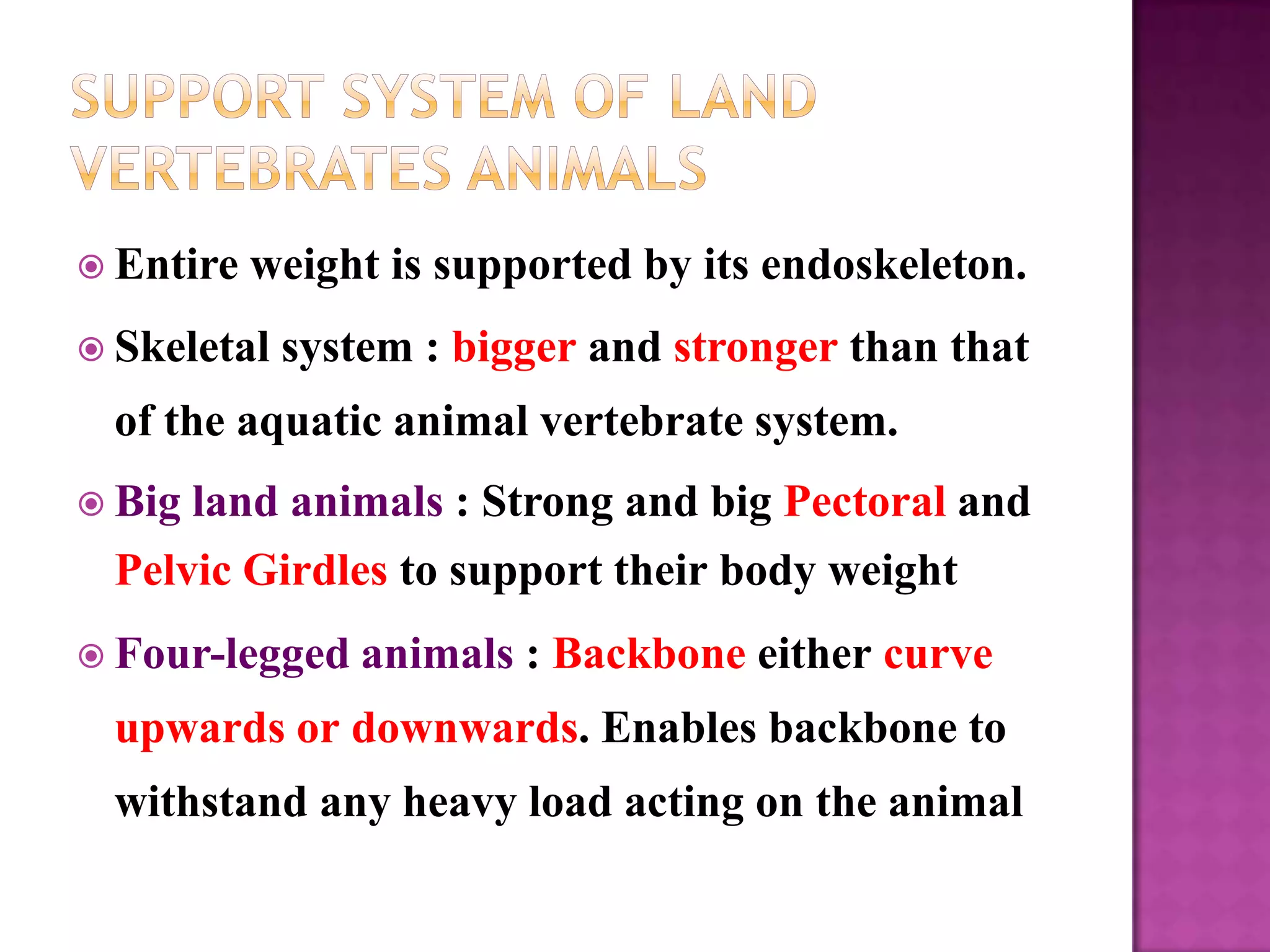 SUPPORT SYSTEM OF LAND VERTEBRATES ANIMALS

Entire weight is supported by its endoskeleton.

Skeletal system : bigger and stronger than that of the aquatic animal vertebrate system.

Big land animals : Strong and big Pectoral and Pelvic Girdles to support their body weight

Four-legged animals : Backbone either curve upwards or downwards. Enables backbone to withstand any heavy load acting on the animal